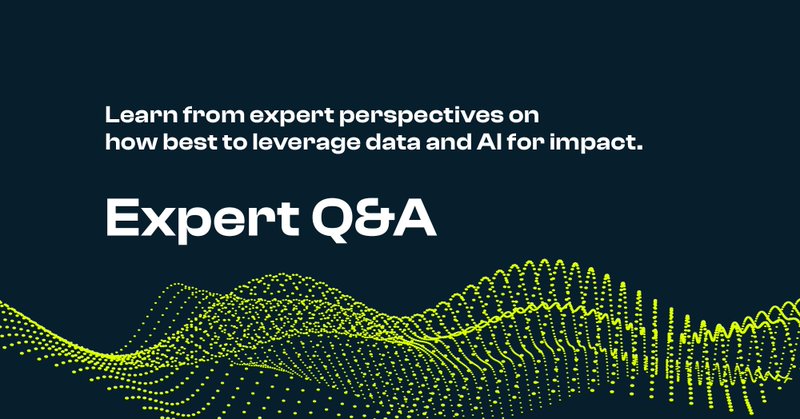 Learn from expert perspectives on how best to leverage data and AI for impact.

Expert Q&A